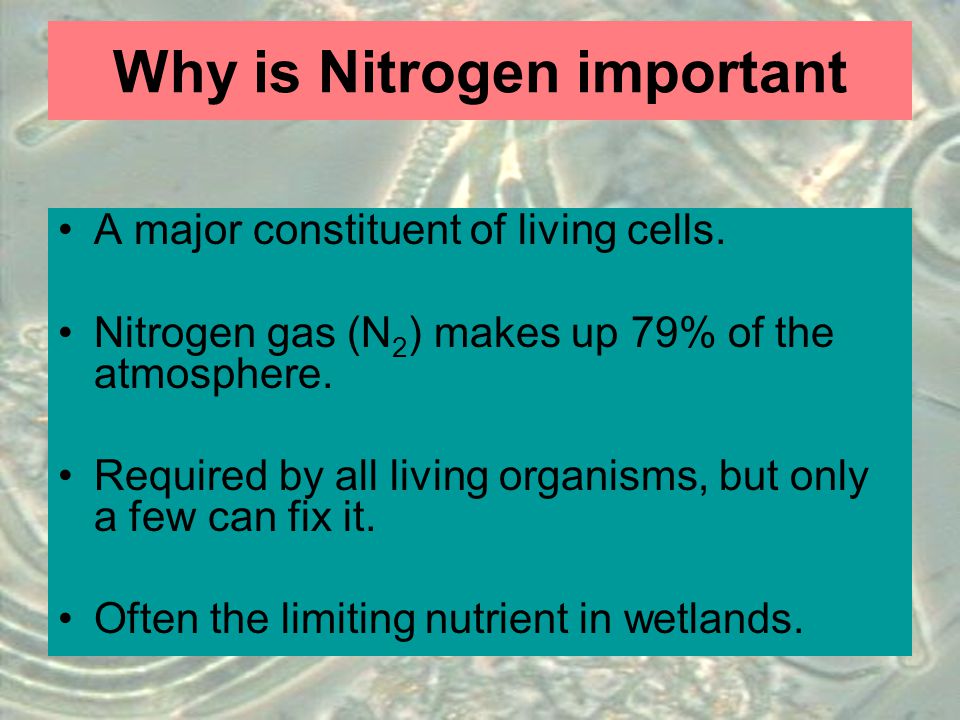 Why is Nitrogen important

• A major constituent of living cells.

• Nitrogen gas ($N_2$) makes up 79% of the atmosphere.

• Required by all living organisms, but only a few can fix it.

• Often the limiting nutrient in wetlands.